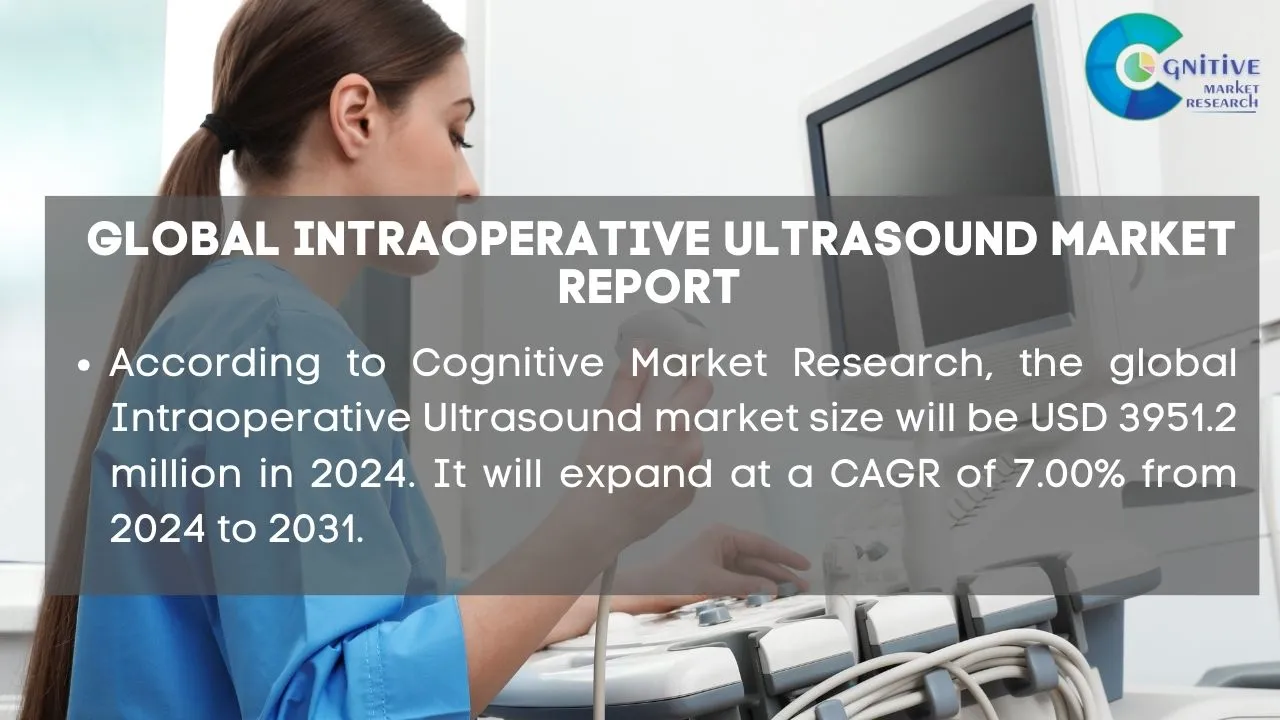 COGNITIVE MARKET RESEARCH

GLOBAL INTRAOPERATIVE ULTRASOUND MARKET REPORT

• According to Cognitive Market Research, the global Intraoperative Ultrasound market size will be USD 3951.2 million in 2024. It will expand at a CAGR of 7.00% from 2024 to 2031.